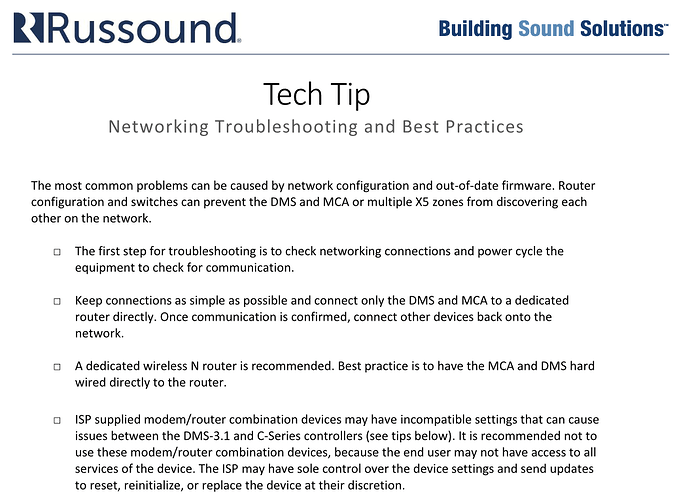 Russound.

Building Sound Solutions™

Tech Tip

Networking Troubleshooting and Best Practices

The most common problems can be caused by network configuration and out-of-date firmware. Router configuration and switches can prevent the DMS and MCA or multiple X5 zones from discovering each other on the network.

□ The first step for troubleshooting is to check networking connections and power cycle the equipment to check for communication.

□ Keep connections as simple as possible and connect only the DMS and MCA to a dedicated router directly. Once communication is confirmed, connect other devices back onto the network.

□ A dedicated wireless N router is recommended. Best practice is to have the MCA and DMS hard wired directly to the router.

□ ISP supplied modem/router combination devices may have incompatible settings that can cause issues between the DMS-3.1 and C-Series controllers (see tips below). It is recommended not to use these modem/router combination devices, because the end user may not have access to all services of the device. The ISP may have sole control over the device settings and send updates to reset, reinitialize, or replace the device at their discretion.